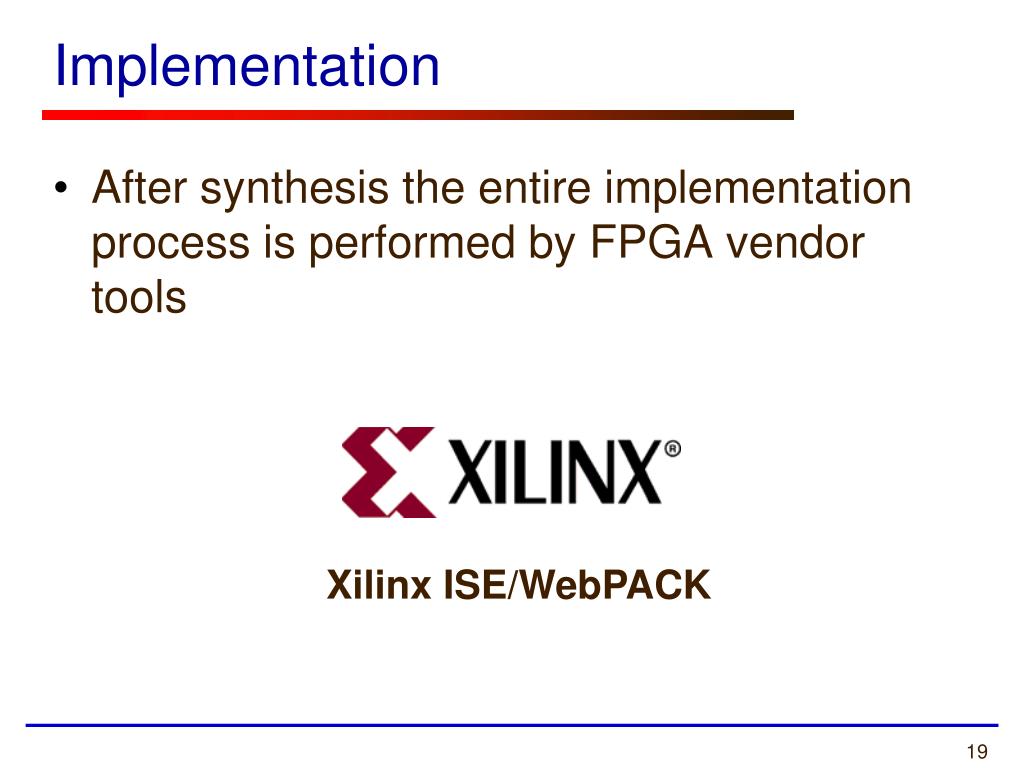 Implementation

• After synthesis the entire implementation process is performed by FPGA vendor tools

XILINX®

Xilinx ISE/WebPACK

19